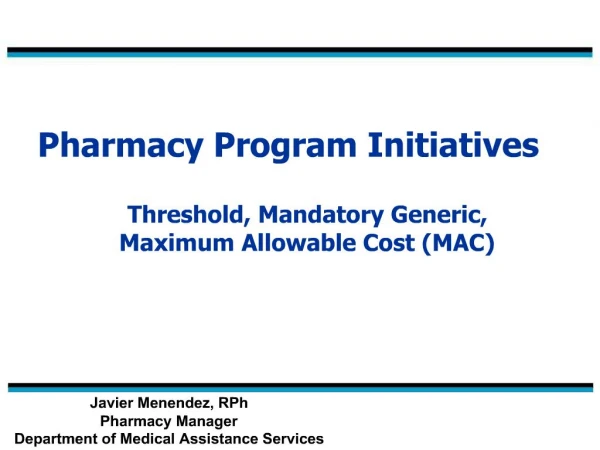 Pharmacy Program Initiatives

Threshold, Mandatory Generic, Maximum Allowable Cost (MAC)

Javier Menendez, RPh
Pharmacy Manager
Department of Medical Assistance Services